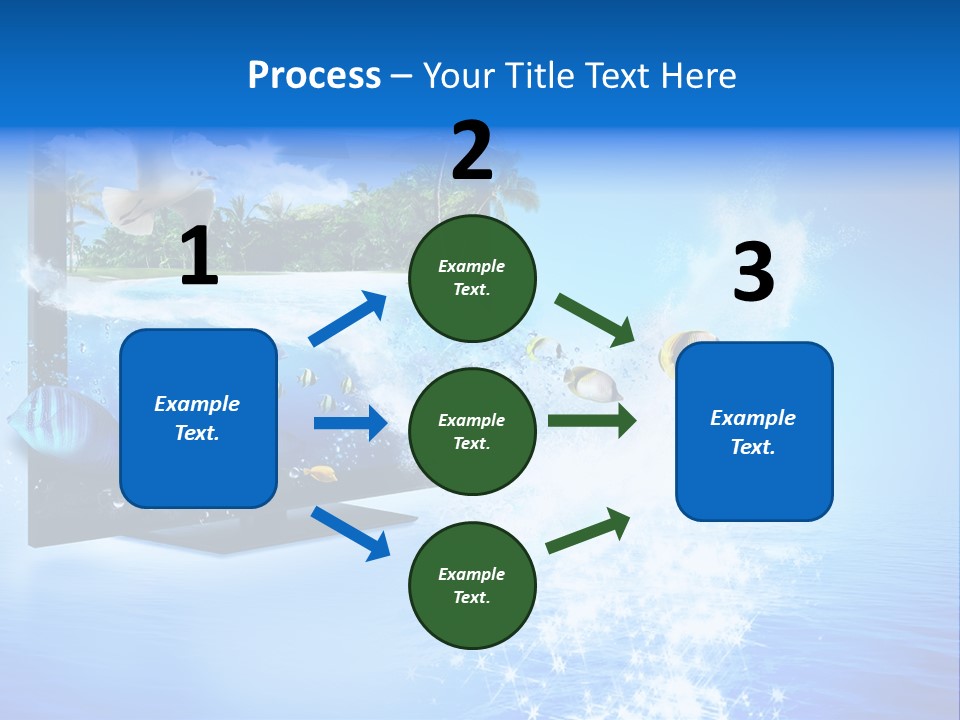 Process – Your Title Text Here

1

Example Text.

2

Example Text.

Example Text.

Example Text.

3

Example Text.